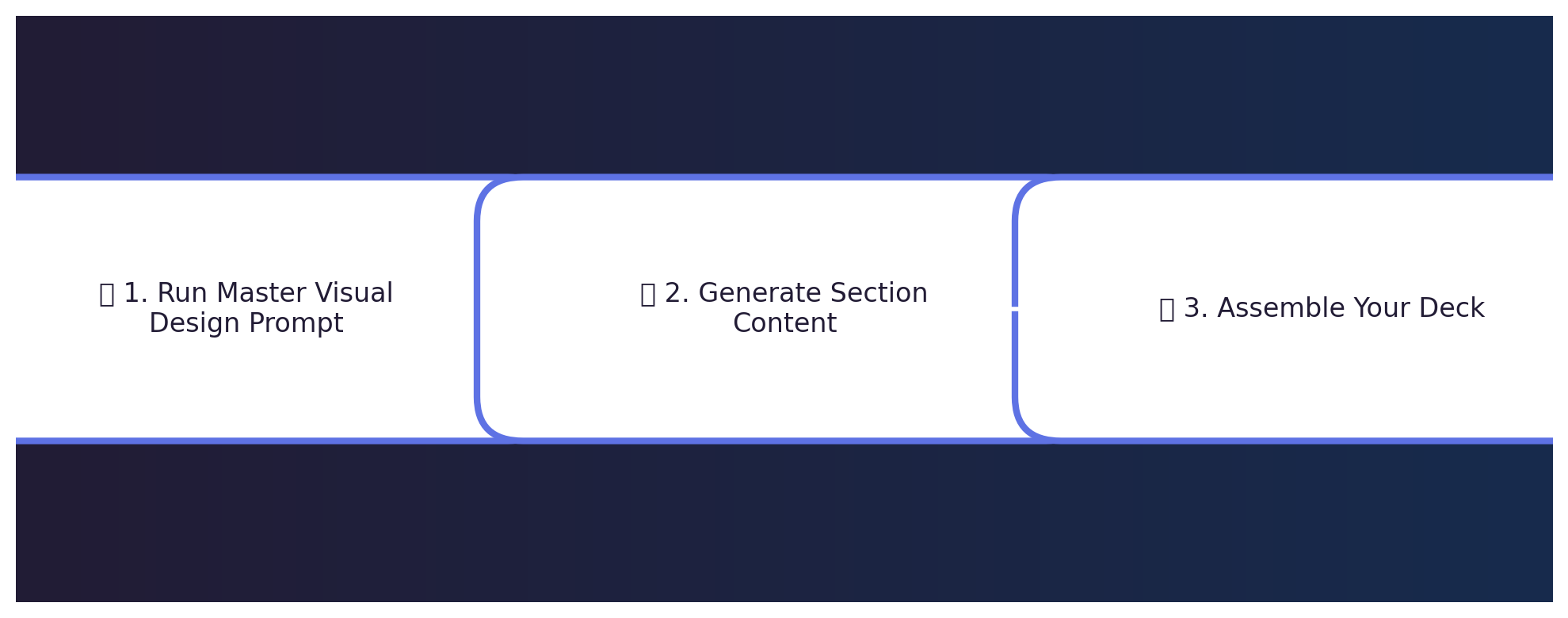 1. Run Master Visual Design Prompt

2. Generate Section Content

3. Assemble Your Deck